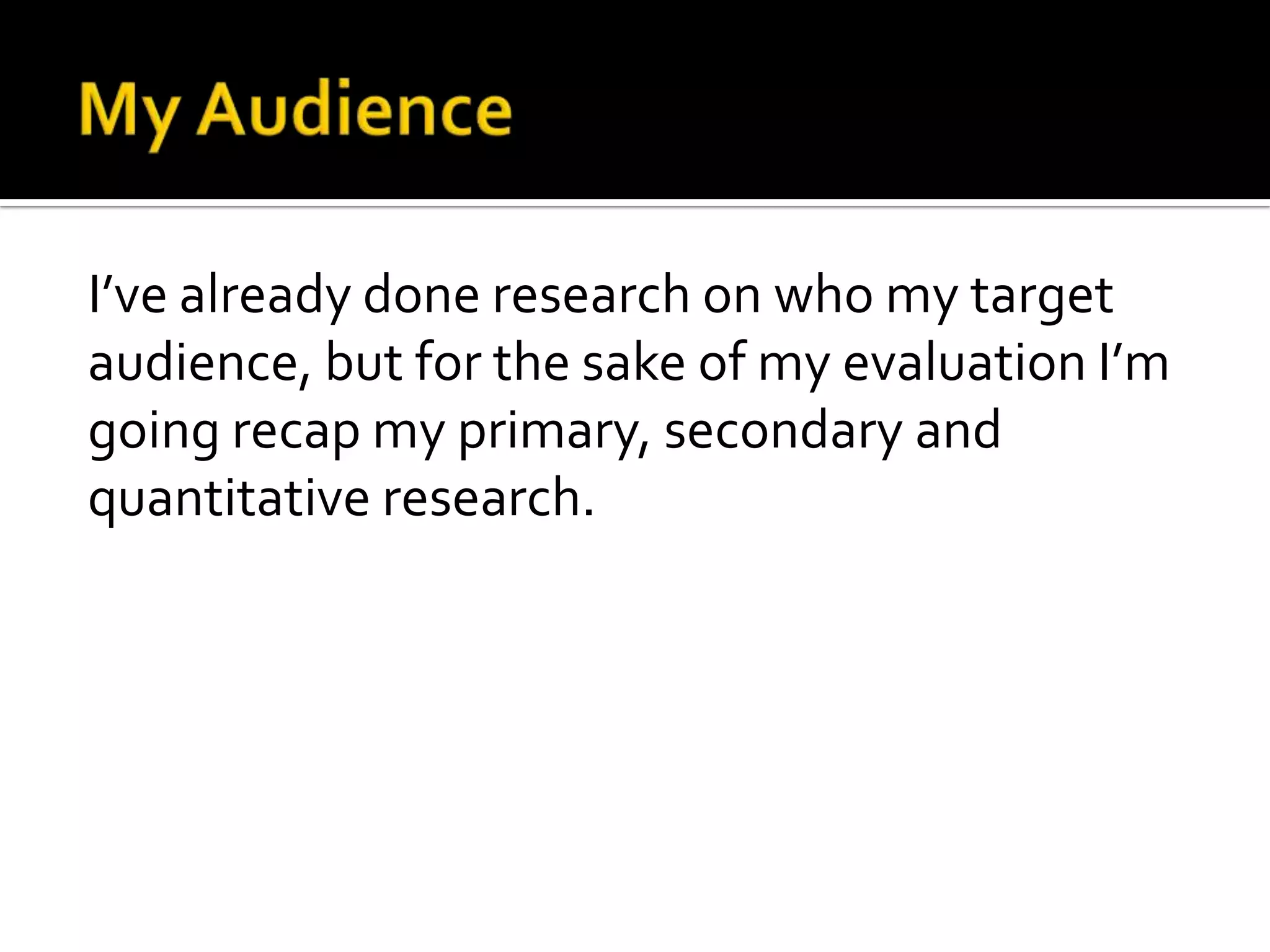 My Audience

I’ve already done research on who my target audience, but for the sake of my evaluation I’m going recap my primary, secondary and quantitative research.